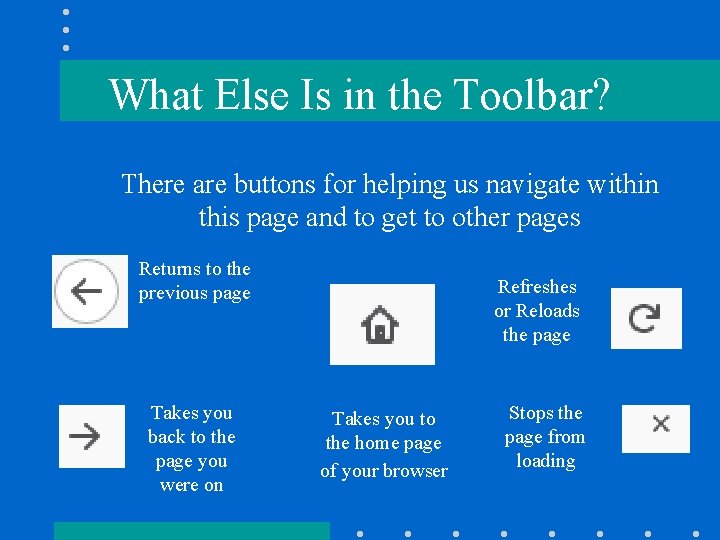 What Else Is in the Toolbar?

There are buttons for helping us navigate within this page and to get to other pages

Returns to the previous page

Refreshes or Reloads the page

Takes you back to the page you were on

Takes you to the home page of your browser

Stops the page from loading